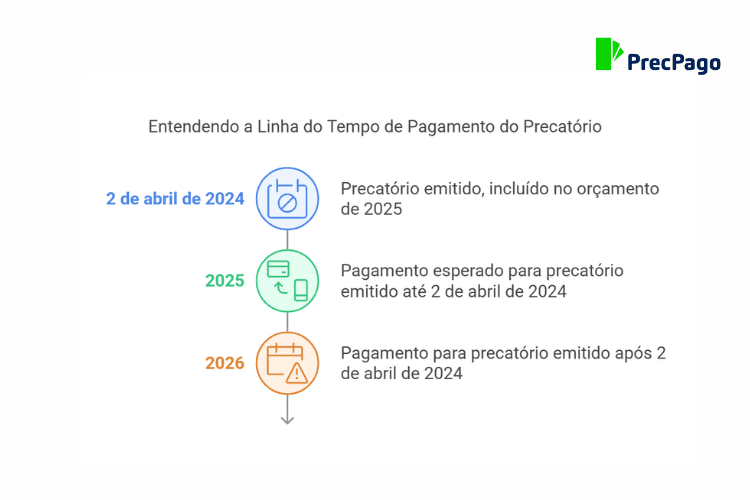 PrecPago

Entendendo a Linha do Tempo de Pagamento do Precatório

2 de abril de 2024

Precatório emitido, incluído no orçamento de 2025

2025

Pagamento esperado para precatório emitido até 2 de abril de 2024

2026

Pagamento para precatório emitido após 2 de abril de 2024